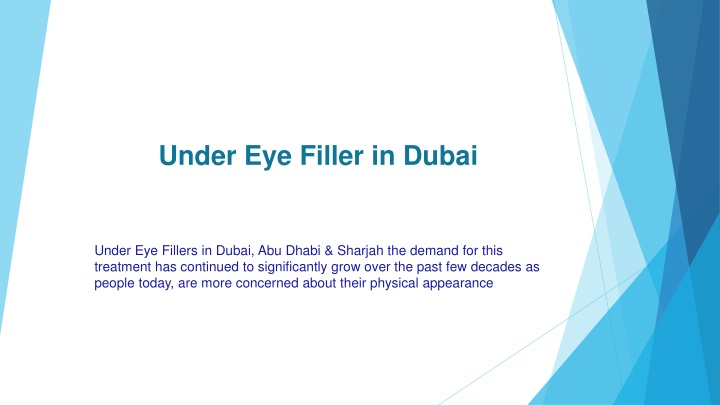 Under Eye Filler in Dubai

Under Eye Fillers in Dubai, Abu Dhabi & Sharjah the demand for this treatment has continued to significantly grow over the past few decades as people today, are more concerned about their physical appearance